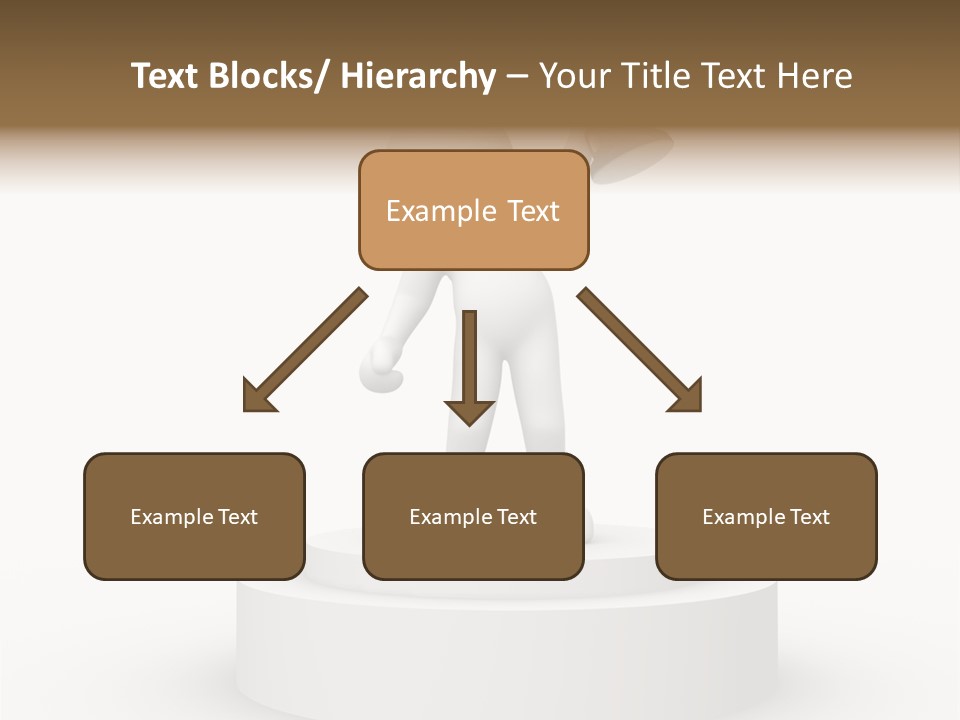 Text Blocks/ Hierarchy – Your Title Text Here

Example Text

Example Text

Example Text

Example Text